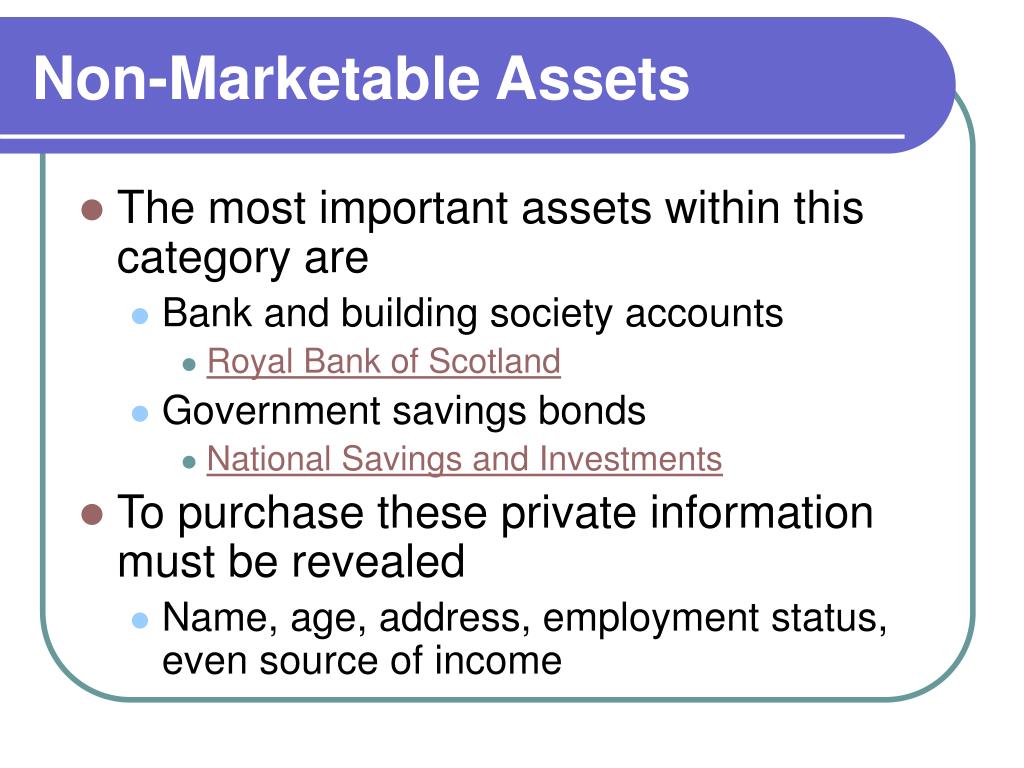 Non-Marketable Assets

- The most important assets within this category are
  - Bank and building society accounts
    - Royal Bank of Scotland
  - Government savings bonds
    - National Savings and Investments
- To purchase these private information must be revealed
  - Name, age, address, employment status, even source of income